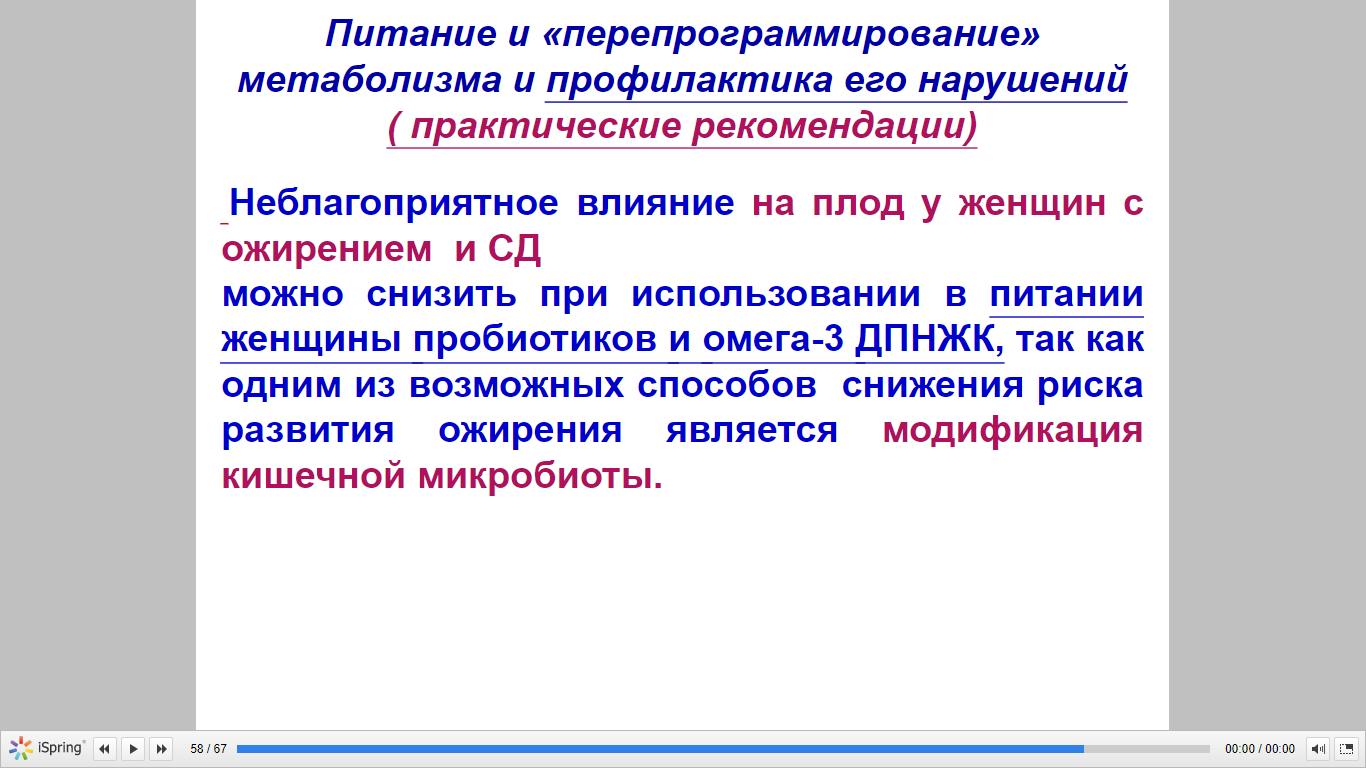 Питание и «перепрограммирование» метаболизма и профилактика его нарушений ( практические рекомендации)

Неблагоприятное влияние на плод у женщин с ожирением и СД
можно снизить при использовании в питании женщины пробиотиков и омега-3 ДПНЖК, так как одним из возможных способов снижения риска развития ожирения является модификация кишечной микробиоты.

iSpring 58 / 67 00:00 / 00:00